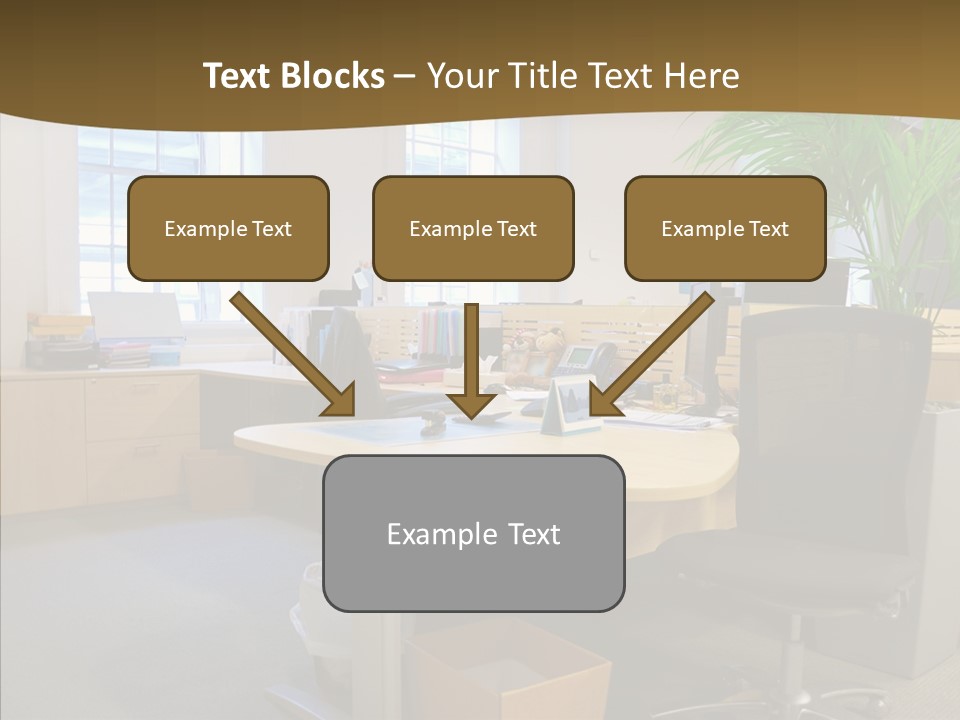 Text Blocks – Your Title Text Here

Example Text

Example Text

Example Text

Example Text